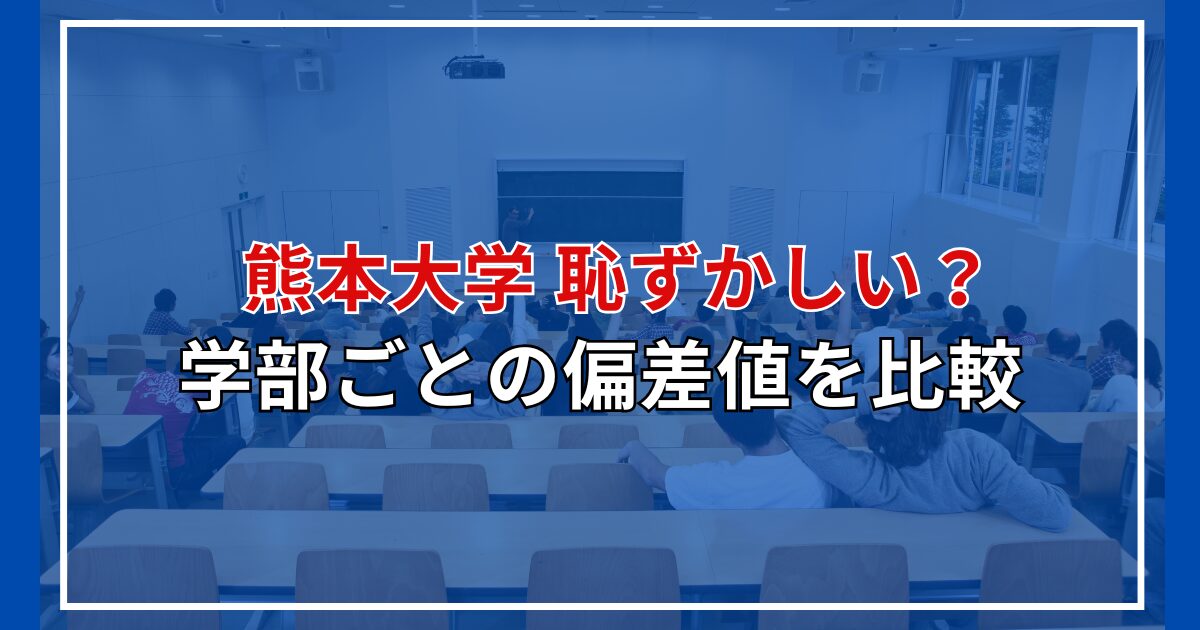 熊本大学 恥ずかしい？
学部ごとの偏差値を比較